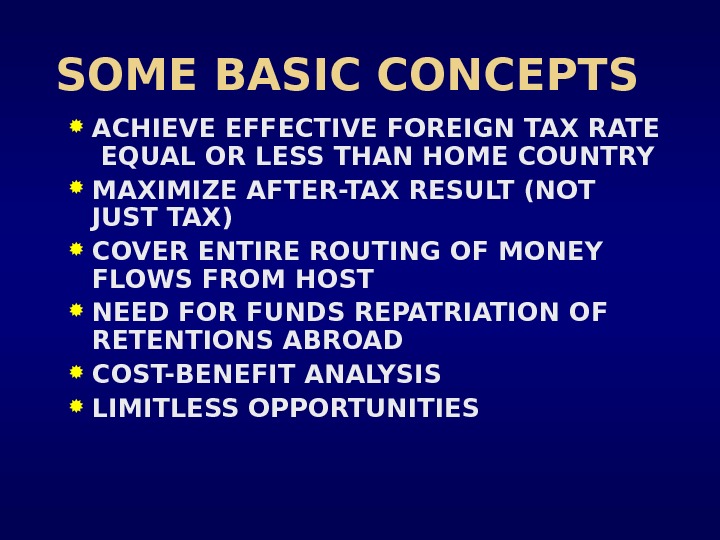 SOME BASIC CONCEPTS

- ACHIEVE EFFECTIVE FOREIGN TAX RATE EQUAL OR LESS THAN HOME COUNTRY
- MAXIMIZE AFTER-TAX RESULT (NOT JUST TAX)
- COVER ENTIRE ROUTING OF MONEY FLOWS FROM HOST
- NEED FOR FUNDS REPATRIATION OF RETENTIONS ABROAD
- COST-BENEFIT ANALYSIS
- LIMITLESS OPPORTUNITIES